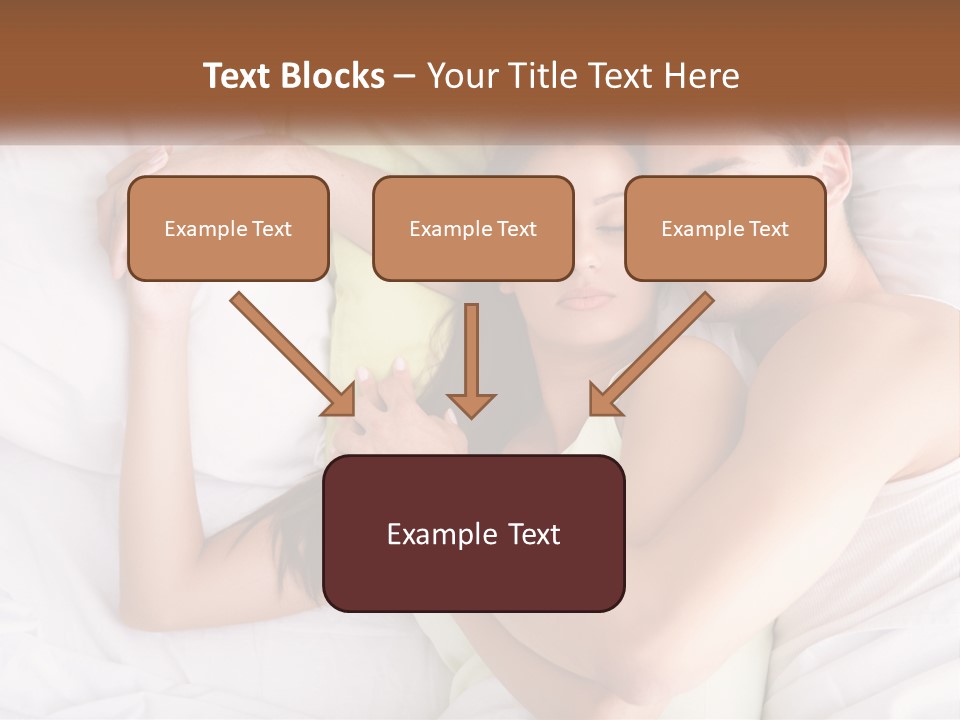 Text Blocks – Your Title Text Here

Example Text

Example Text

Example Text

Example Text